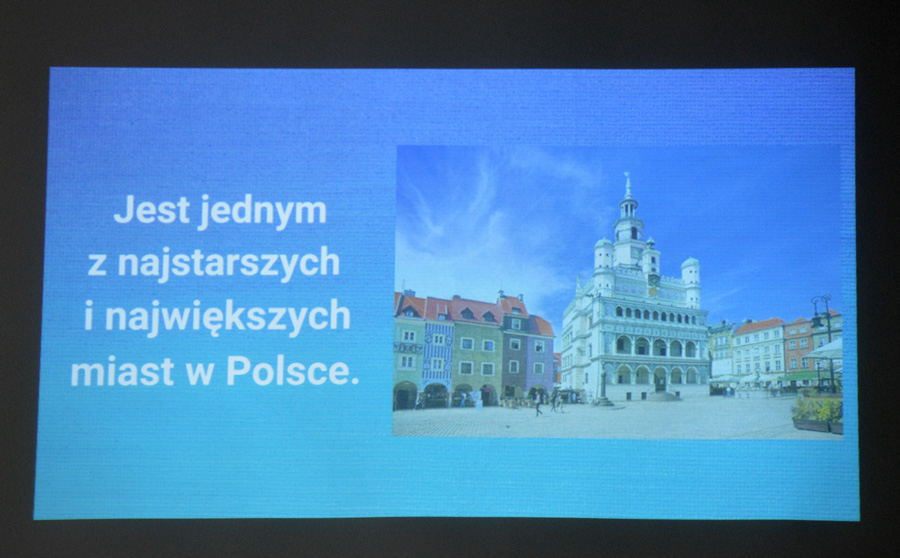 Jest jednym z najstarszych i największych miast w Polsce.